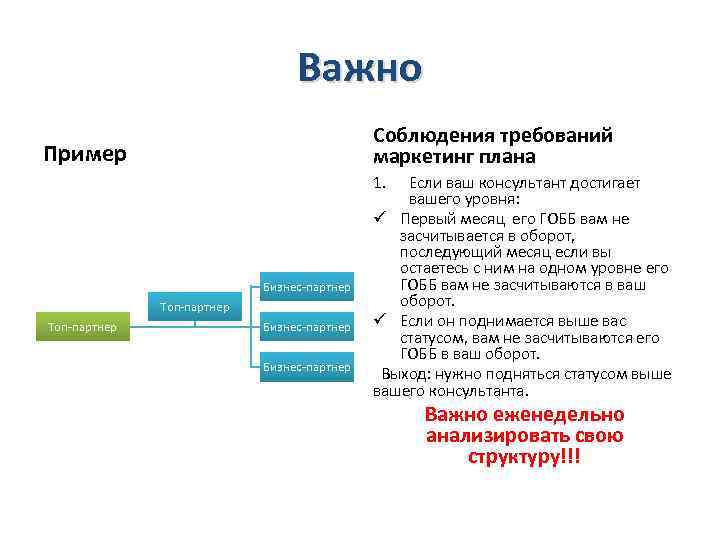 Важно

Пример

Топ-партнер

Топ-партнер

Бизнес-партнер

Бизнес-партнер

Бизнес-партнер

Соблюдения требований маркетинг плана

1. Если ваш консультант достигает вашего уровня:

✓ Первый месяц его ГОББ вам не засчитывается в оборот, последующий месяц если вы остаетесь с ним на одном уровне его ГОББ вам не засчитываются в ваш оборот.

✓ Если он поднимается выше вас статусом, вам не засчитываются его ГОББ в ваш оборот.

Выход: нужно подняться статусом выше вашего консультанта.

Важно еженедельно анализировать свою структуру!!!